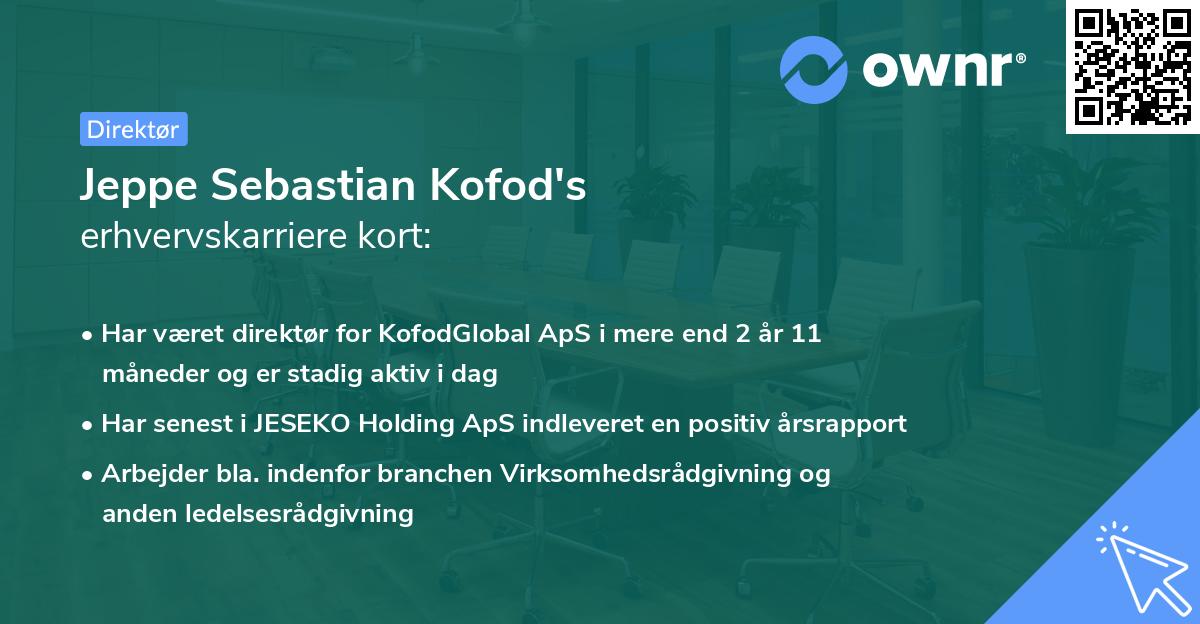 ownr®

Direktør

Jeppe Sebastian Kofod's
erhvervskarriere kort:

• Har været direktør for KofodGlobal ApS i mere end 2 år 11 måneder og er stadig aktiv i dag
• Har senest i JESEKO Holding ApS indleveret en positiv årsrapport
• Arbejder bla. indenfor branchen Virksomhedsrådgivning og anden ledelsesrådgivning